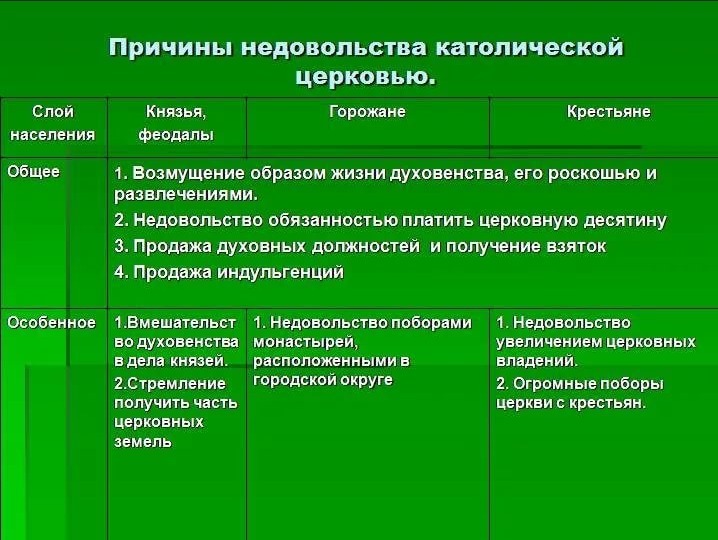 Причины недовольства католической церковью.

| Слой населения | Князья, феодалы | Горожане | Крестьяне |
|---|---|---|---|
| Общее | 1. Возмущение образом жизни духовенства, его роскошью и развлечениями. 2. Недовольство обязанностью платить церковную десятину 3. Продажа духовных должностей и получение взяток 4. Продажа индульгенций | | |
| Особенное | 1.Вмешательство духовенства в дела князей. 2.Стремление получить часть церковных земель | 1. Недовольство поборами монастырей, расположенными в городской округе | 1. Недовольство увеличением церковных владений. 2. Огромные поборы церкви с крестьян. |